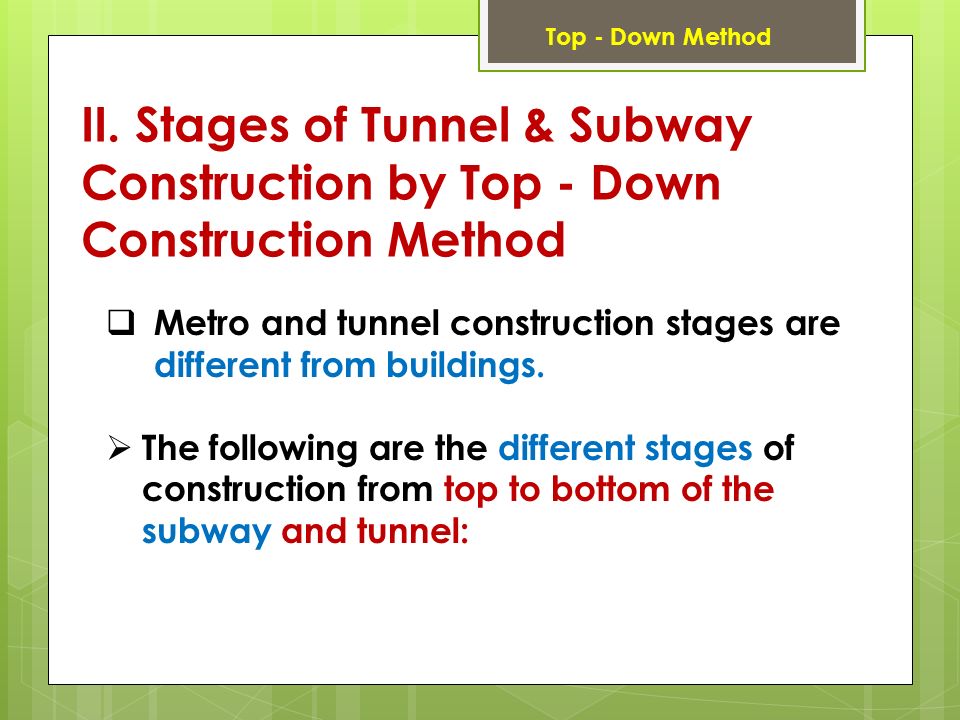 Top - Down Method

II. Stages of Tunnel & Subway Construction by Top - Down Construction Method

❑ Metro and tunnel construction stages are different from buildings.

➢ The following are the different stages of construction from top to bottom of the subway and tunnel: